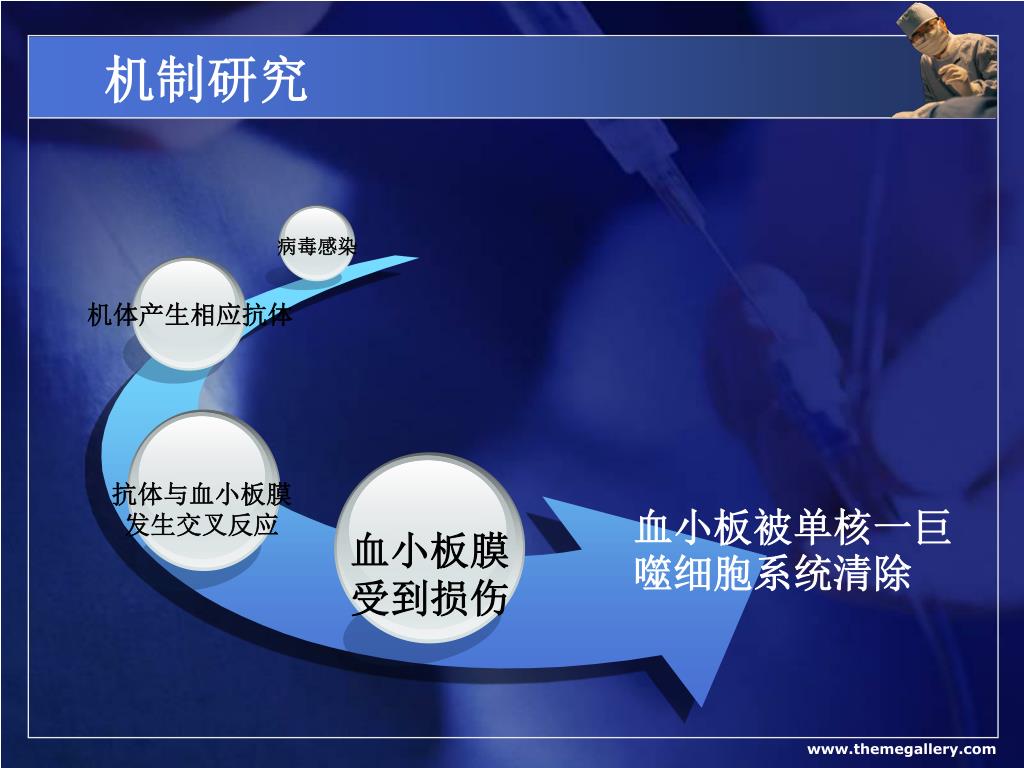 机制研究

病毒感染

机体产生相应抗体

抗体与血小板膜发生交叉反应

血小板膜受到损伤

血小板被单核一巨噬细胞系统清除

www.themegallery.com